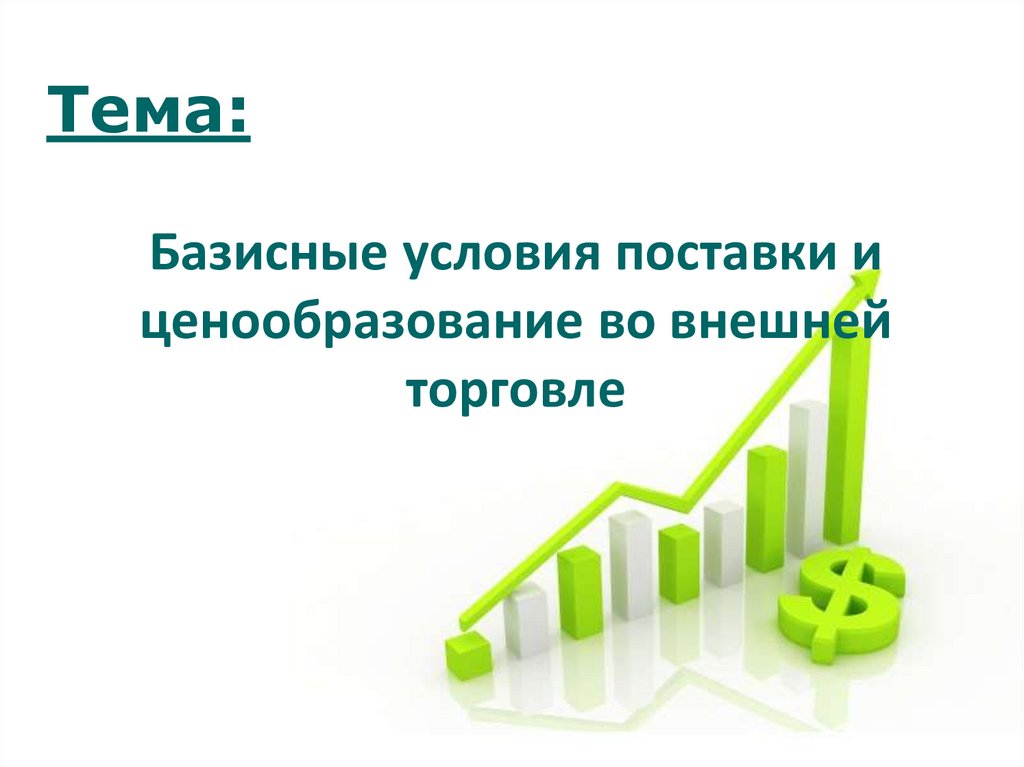 Тема:

Базисные условия поставки и ценообразование во внешней торговле

$